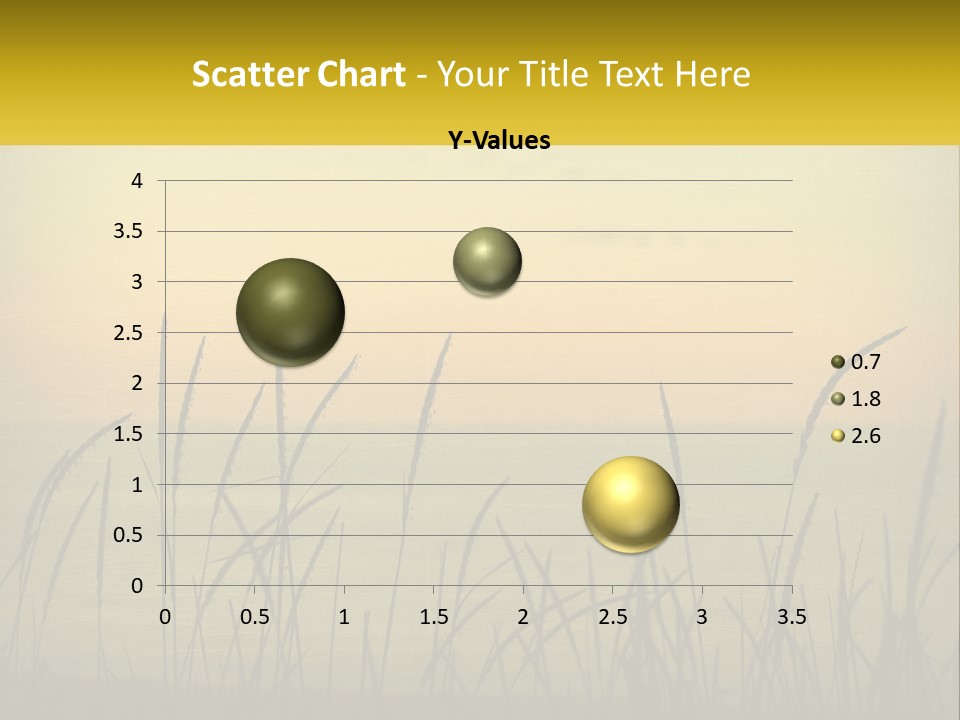 Scatter Chart - Your Title Text Here

Y-Values

4
3.5
3
2.5
2
1.5
1
0.5
0

0 0.5 1 1.5 2 2.5 3 3.5

0.7
1.8
2.6